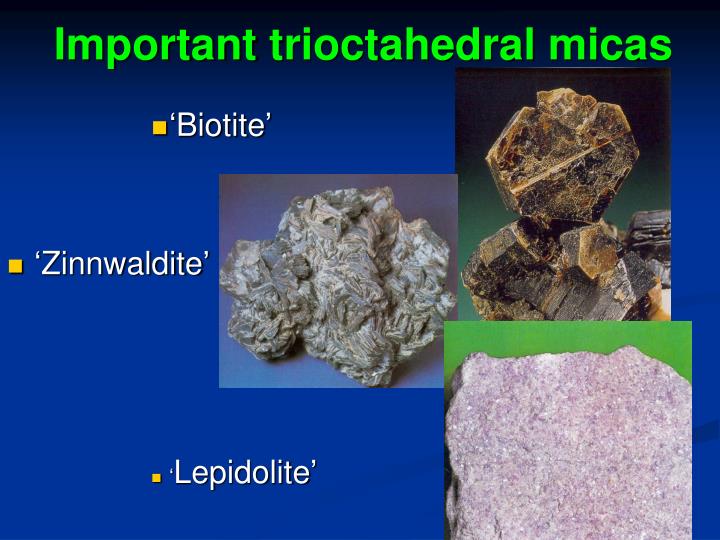 Important trioctahedral micas

• 'Biotite'

• 'Zinnwaldite'

• 'Lepidolite'